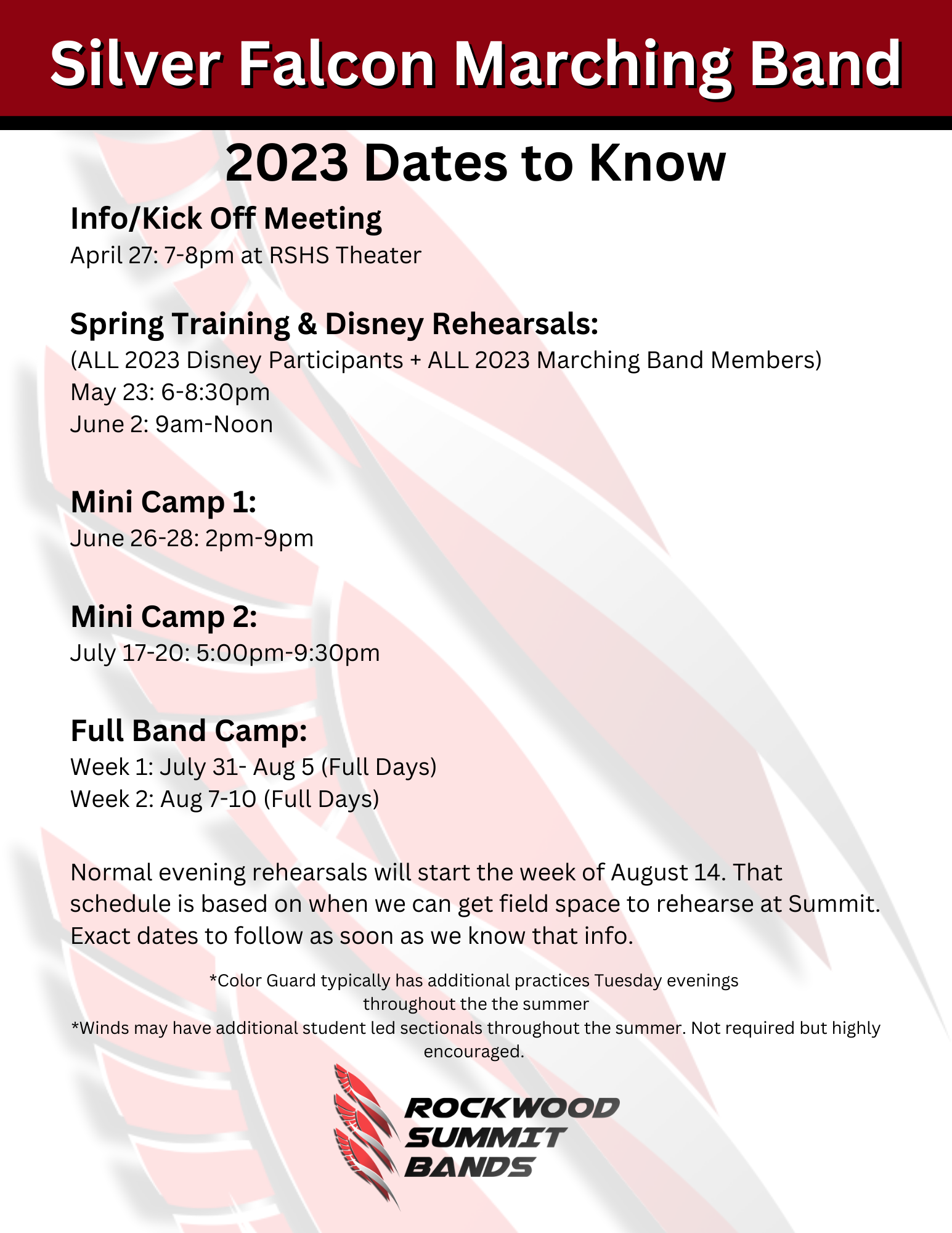 Silver Falcon Marching Band

2023 Dates to Know

Info/Kick Off Meeting
April 27: 7-8pm at RSHS Theater

Spring Training & Disney Rehearsals:
(ALL 2023 Disney Participants + ALL 2023 Marching Band Members)
May 23: 6-8:30pm
June 2: 9am-Noon

Mini Camp 1:
June 26-28: 2pm-9pm

Mini Camp 2:
July 17-20: 5:00pm-9:30pm

Full Band Camp:
Week 1: July 31- Aug 5 (Full Days)
Week 2: Aug 7-10 (Full Days)

Normal evening rehearsals will start the week of August 14. That schedule is based on when we can get field space to rehearse at Summit. Exact dates to follow as soon as we know that info.

*Color Guard typically has additional practices Tuesday evenings throughout the the summer
*Winds may have additional student led sectionals throughout the summer. Not required but highly encouraged.

ROCKWOOD
SUMMIT
BANDS